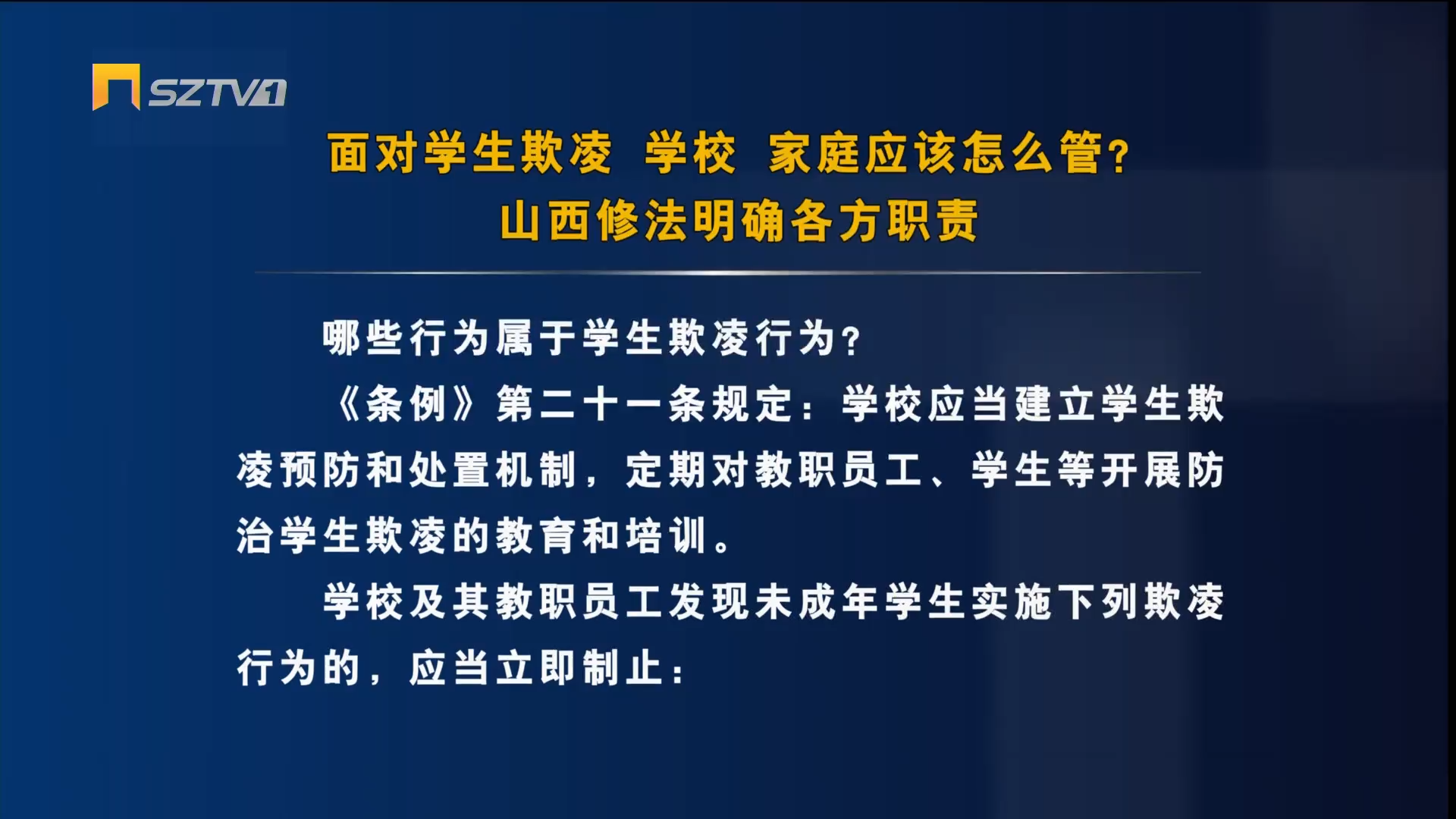 SZTV1

面对学生欺凌 学校 家庭应该怎么管？
山西修法明确各方职责

哪些行为属于学生欺凌行为？

《条例》第二十一条规定：学校应当建立学生欺凌预防和处置机制，定期对教职员工、学生等开展防治学生欺凌的教育和培训。

学校及其教职员工发现未成年学生实施下列欺凌行为的，应当立即制止：